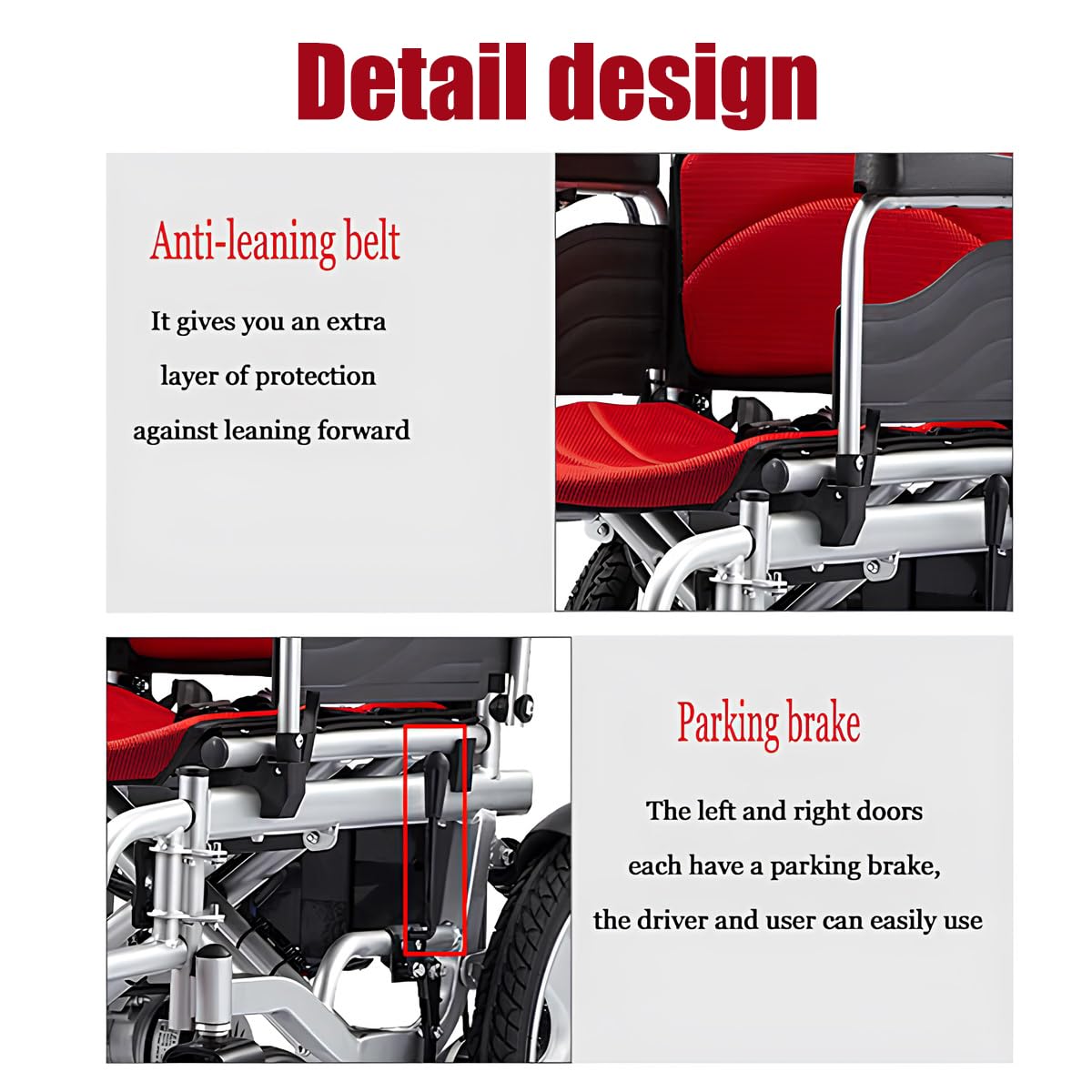 Detail design

Anti-leaning belt

It gives you an extra layer of protection against leaning forward

Parking brake

The left and right doors each have a parking brake, the driver and user can easily use